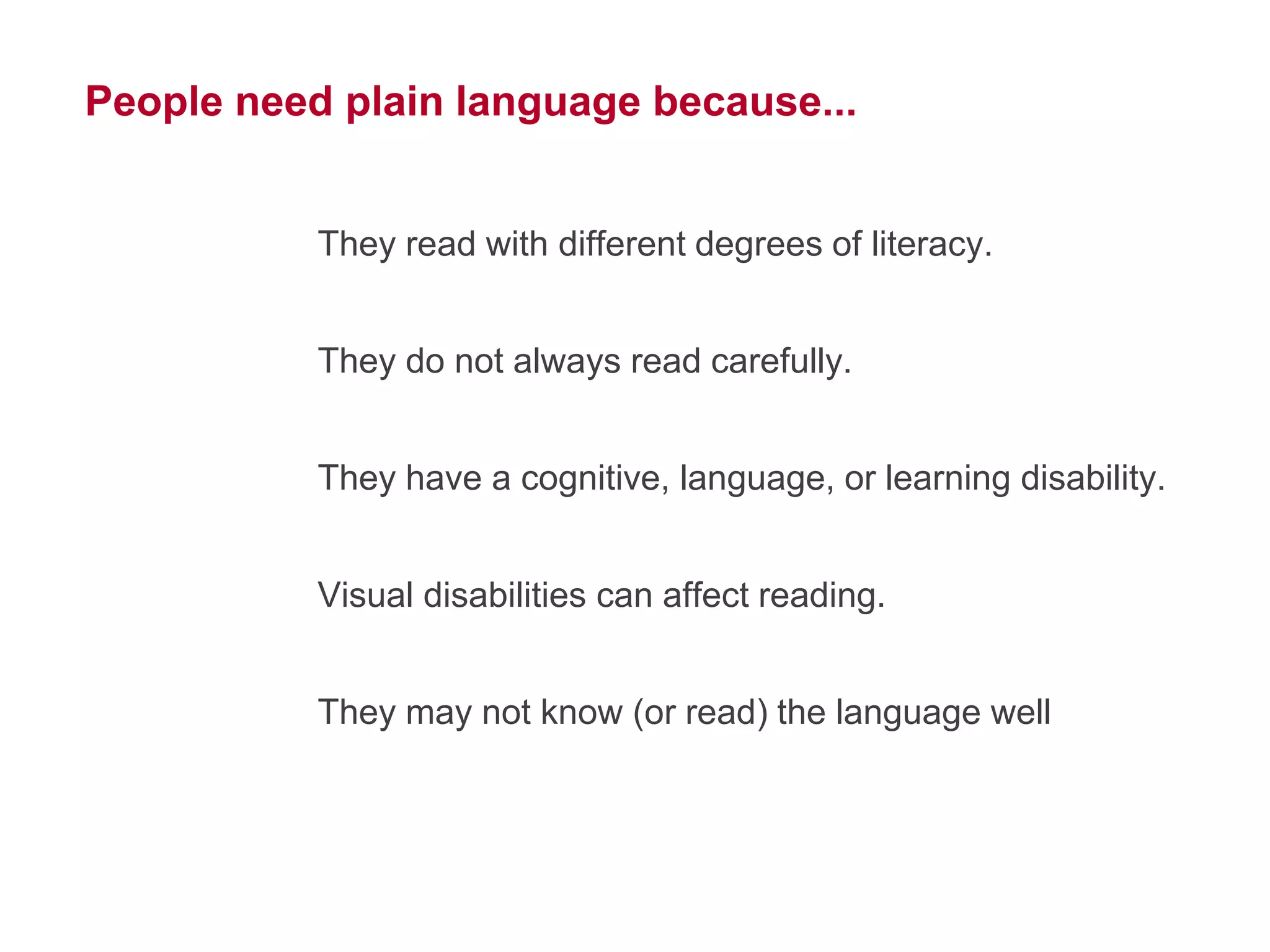 People need plain language because...

They read with different degrees of literacy.

They do not always read carefully.

They have a cognitive, language, or learning disability.

Visual disabilities can affect reading.

They may not know (or read) the language well